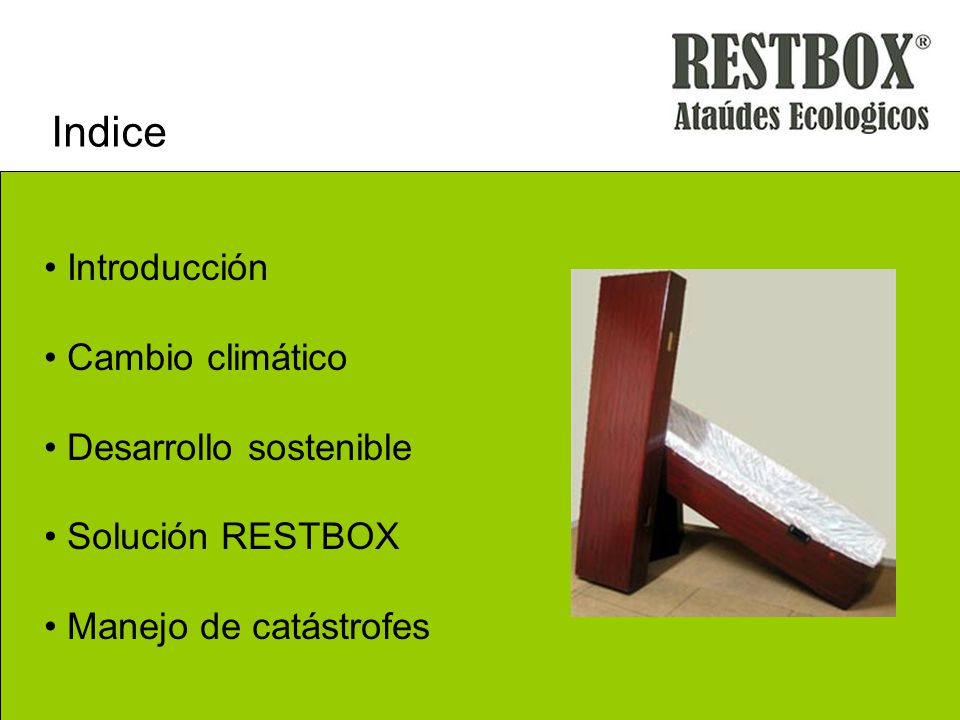 RESTBOX®
Ataúdes Ecologicos

Indice

• Introducción

• Cambio climático

• Desarrollo sostenible

• Solución RESTBOX

• Manejo de catástrofes